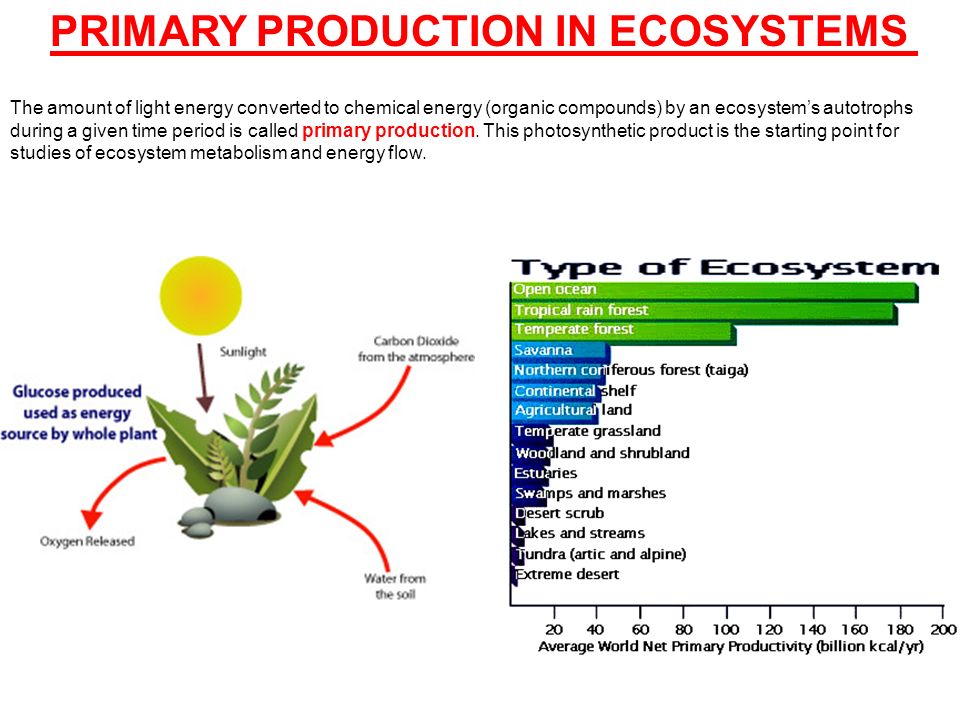 PRIMARY PRODUCTION IN ECOSYSTEMS

The amount of light energy converted to chemical energy (organic compounds) by an ecosystem's autotrophs during a given time period is called primary production. This photosynthetic product is the starting point for studies of ecosystem metabolism and energy flow.

Sunlight

Carbon Dioxide from the atmosphere

Glucose produced used as energy source by whole plant

Oxygen Released

Water from the soil

Type of Ecosystem

Open ocean
Tropical rain forest
Temperate forest
Savanna
Northern coniferous forest (taiga)
Continental shelf
Agricultural land
Temperate grassland
Woodland and shrubland
Estuaries
Swamps and marshes
Desert scrub
Lakes and streams
Tundra (artic and alpine)
Extreme desert

20 40 60 80 100 120 140 160 180 200
Average World Net Primary Productivity (billion kcal/yr)